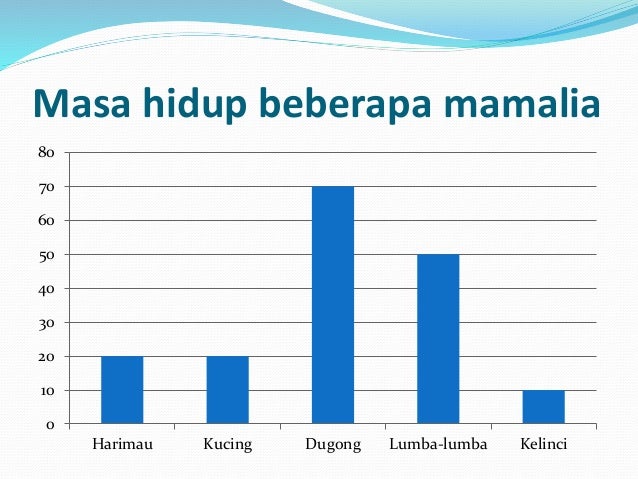 Masa hidup beberapa mamalia

80
70
60
50
40
30
20
10
0

Harimau
Kucing
Dugong
Lumba-lumba
Kelinci